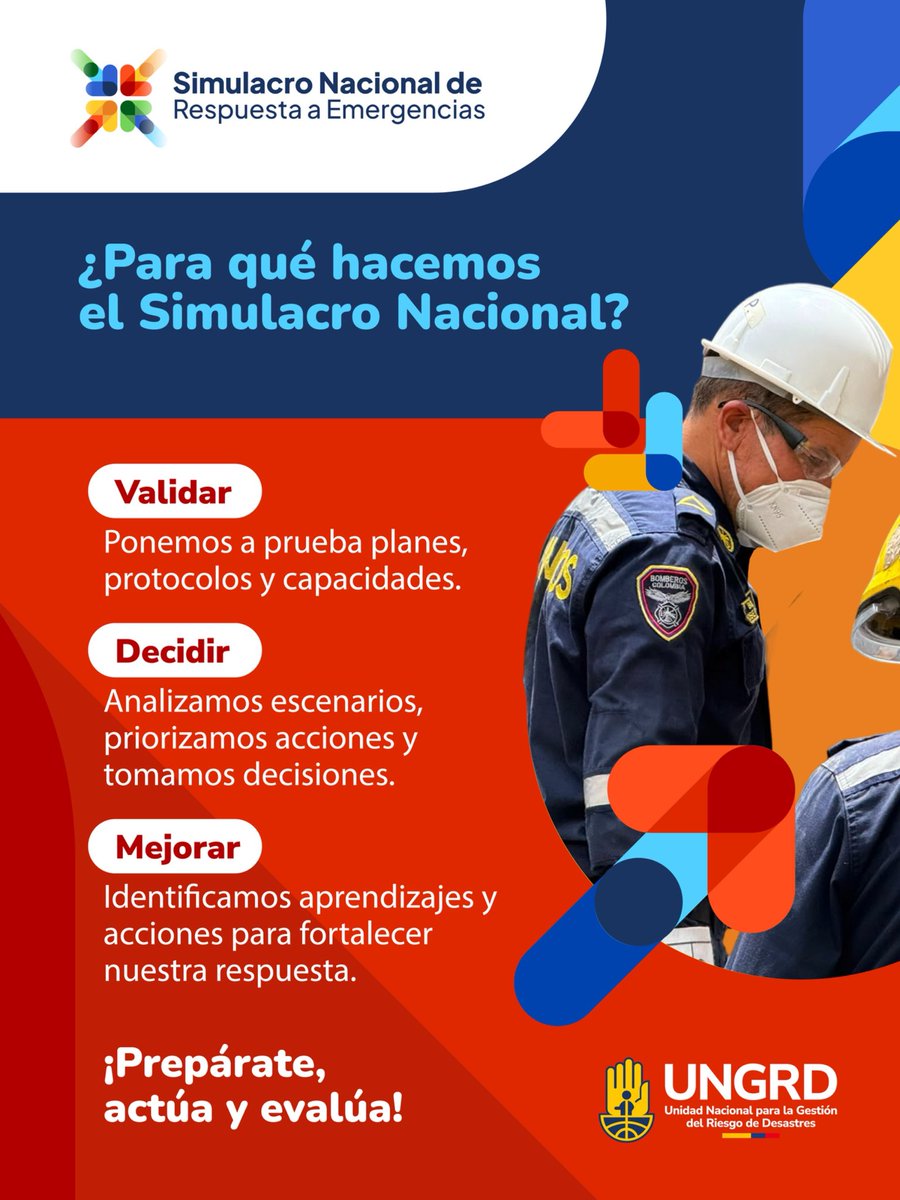 Simulacro Nacional de
Respuesta a Emergencias

¿Para qué hacemos el Simulacro Nacional?

Validar

Ponemos a prueba planes, protocolos y capacidades.

Decidir

Analizamos escenarios, priorizamos acciones y tomamos decisiones.

Mejorar

Identificamos aprendizajes y acciones para fortalecer nuestra respuesta.

¡Prepárate, actúa y evalúa!

UNGRD
Unidad Nacional para la Gestión del Riesgo de Desastres